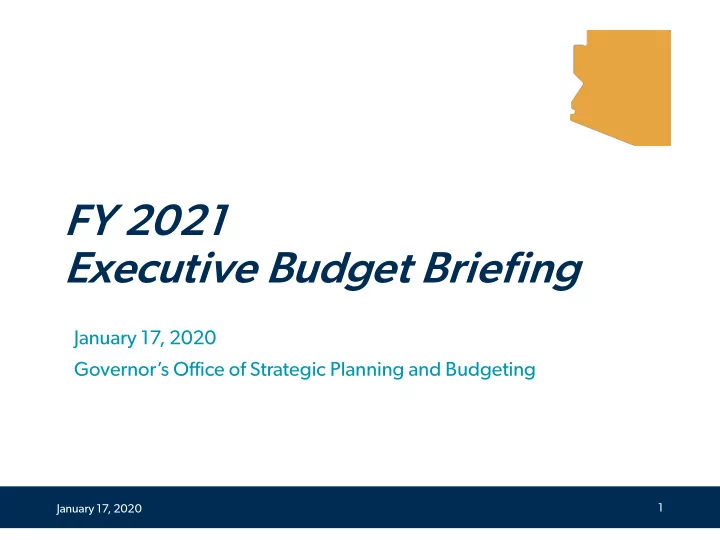 FY 2021
Executive Budget Briefing

January 17, 2020

Governor's Office of Strategic Planning and Budgeting

January 17, 2020

1